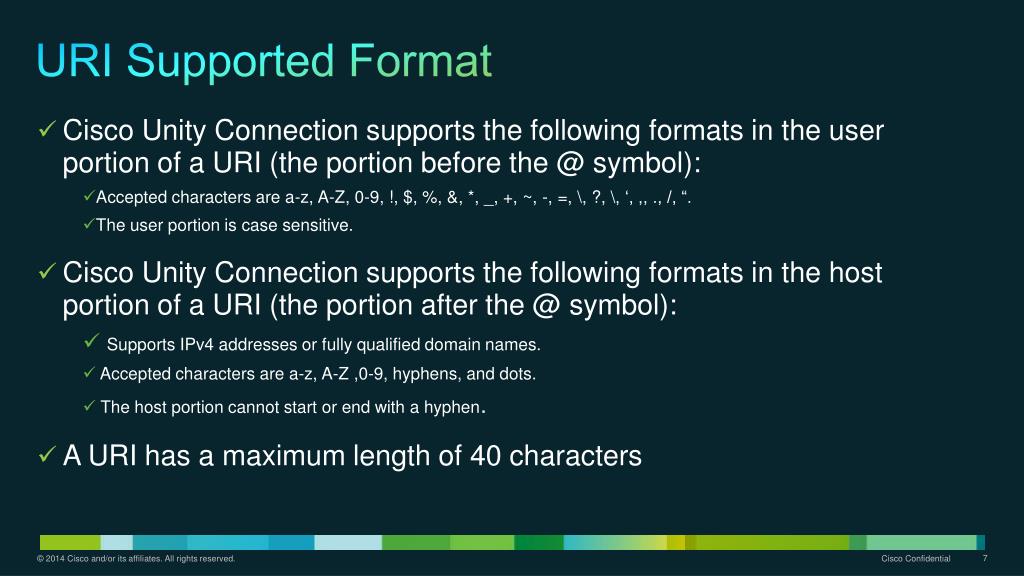 URI Supported Format

✓ Cisco Unity Connection supports the following formats in the user portion of a URI (the portion before the @ symbol):

✓Accepted characters are a-z, A-Z, 0-9, !, $, %, &, *, _, +, ~, -, =, \, ?, \, ‘, ,, ., /, “.

✓The user portion is case sensitive.

✓ Cisco Unity Connection supports the following formats in the host portion of a URI (the portion after the @ symbol):

✓ Supports IPv4 addresses or fully qualified domain names.

✓ Accepted characters are a-z, A-Z ,0-9, hyphens, and dots.

✓ The host portion cannot start or end with a hyphen.

✓ A URI has a maximum length of 40 characters

© 2014 Cisco and/or its affiliates. All rights reserved.

Cisco Confidential 7